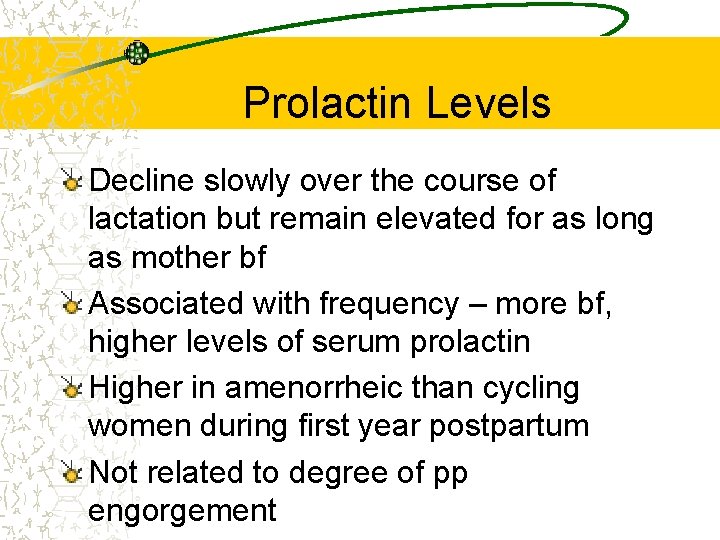 Prolactin Levels

Decline slowly over the course of lactation but remain elevated for as long as mother bf

Associated with frequency – more bf, higher levels of serum prolactin

Higher in amenorrheic than cycling women during first year postpartum

Not related to degree of pp engorgement